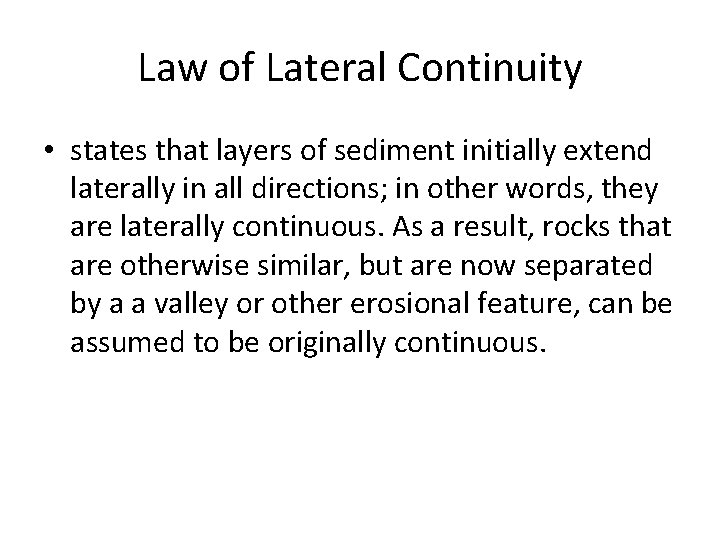 Law of Lateral Continuity

• states that layers of sediment initially extend laterally in all directions; in other words, they are laterally continuous. As a result, rocks that are otherwise similar, but are now separated by a a valley or other erosional feature, can be assumed to be originally continuous.